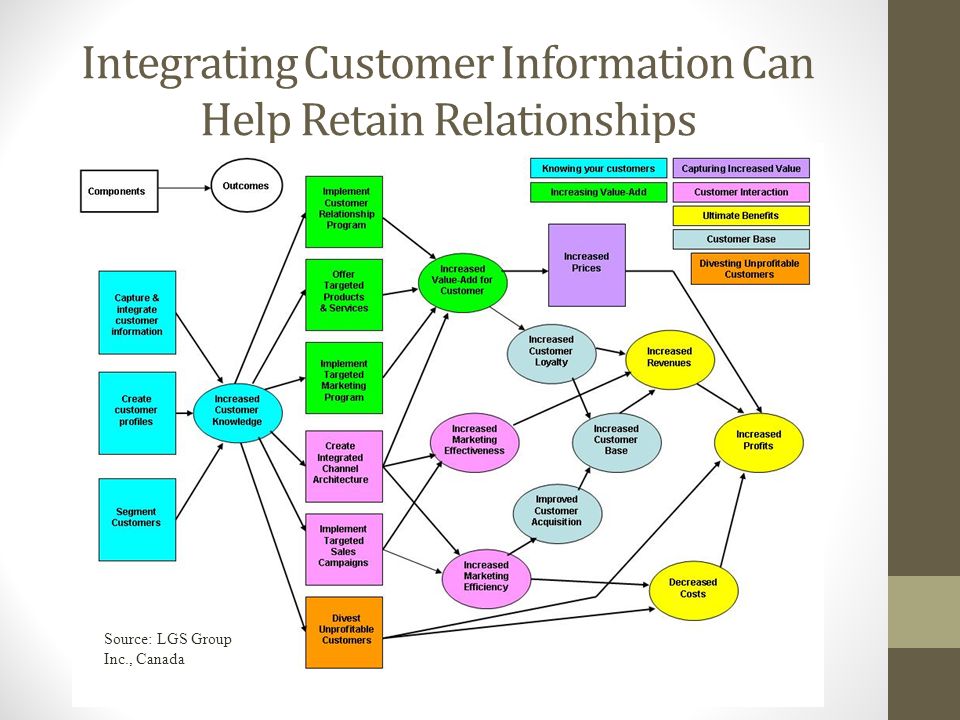 Integrating Customer Information Can Help Retain Relationships

Components

Outcomes

Knowing your customers

Capturing Increased Value

Increasing Value-Add

Customer Interaction

Ultimate Benefits

Customer Base

Divesting Unprofitable Customers

Capture & integrate customer information

Create customer profiles

Segment Customers

Increased Customer Knowledge

Implement Customer Relationship Program

Offer Targeted Products & Services

Implement Targeted Marketing Program

Create Integrated Channel Architecture

Implement Targeted Sales Campaigns

Divest Unprofitable Customers

Increased Value-Add for Customer

Increased Prices

Increased Customer Loyalty

Increased Revenues

Increased Marketing Effectiveness

Increased Customer Base

Increased Profits

Improved Customer Acquisition

Increased Marketing Efficiency

Decreased Costs

Source: LGS Group Inc., Canada